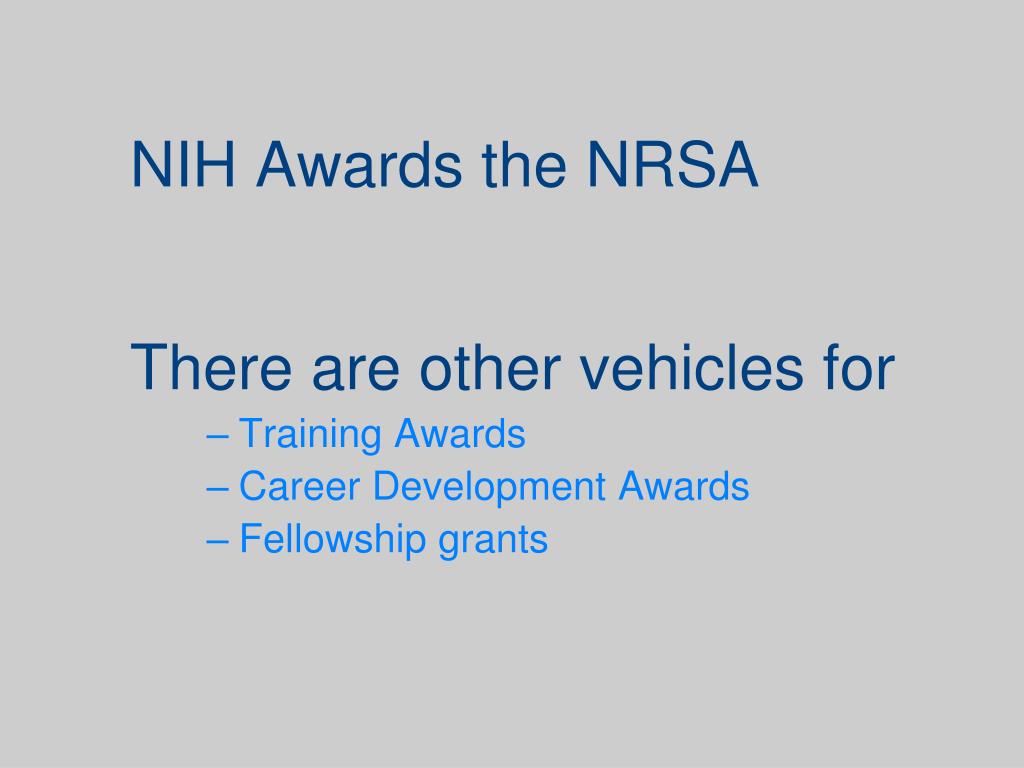 NIH Awards the NRSA

There are other vehicles for

– Training Awards
– Career Development Awards
– Fellowship grants